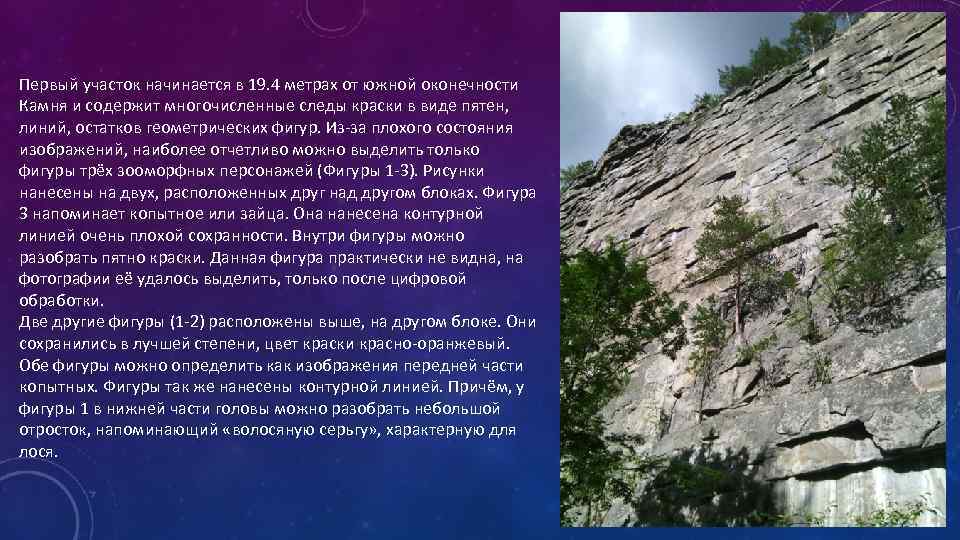 Первый участок начинается в 19.4 метрах от южной оконечности Камня и содержит многочисленные следы краски в виде пятен, линий, остатков геометрических фигур. Из-за плохого состояния изображений, наиболее отчетливо можно выделить только фигуры трёх зооморфных персонажей (Фигуры 1-3). Рисунки нанесены на двух, расположенных друг над другом блоках. Фигура 3 напоминает копытное или зайца. Она нанесена контурной линией очень плохой сохранности. Внутри фигуры можно разобрать пятно краски. Данная фигура практически не видна, на фотографии её удалось выделить, только после цифровой обработки.
Две другие фигуры (1-2) расположены выше, на другом блоке. Они сохранились в лучшей степени, цвет краски красно-оранжевый. Обе фигуры можно определить как изображения передней части копытных. Фигуры так же нанесены контурной линией. Причём, у фигуры 1 в нижней части головы можно разобрать небольшой отросток, напоминающий «волосяную серьгу», характерную для лося.